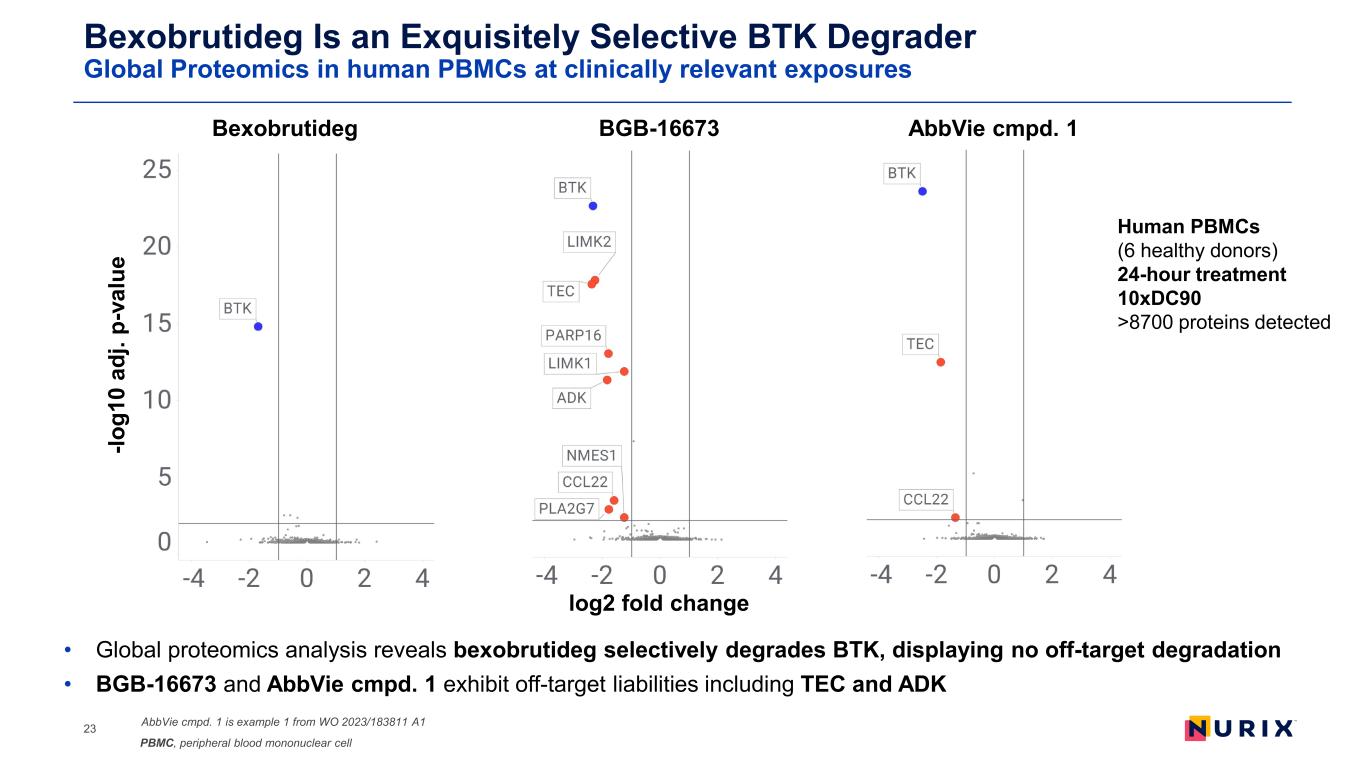 Bexobrutideg Is an Exquisitely Selective BTK Degrader
Global Proteomics in human PBMCs at clinically relevant exposures

Bexobrutideg

-log10 adj. p-value

25
20
15
10
5
0

BTK

-4 -2 0 2 4

BGB-16673

BTK
LIMK2
TEC
PARP16
LIMK1
ADK
NMES1
CCL22
PLA2G7

-4 -2 0 2 4

log2 fold change

AbbVie cmpd. 1

BTK
TEC
CCL22

-4 -2 0 2 4

Human PBMCs
(6 healthy donors)
24-hour treatment
10xDC90
>8700 proteins detected

• Global proteomics analysis reveals bexobrutideg selectively degrades BTK, displaying no off-target degradation
• BGB-16673 and AbbVie cmpd. 1 exhibit off-target liabilities including TEC and ADK

23

AbbVie cmpd. 1 is example 1 from WO 2023/183811 A1
PBMC, peripheral blood mononuclear cell

NURIX